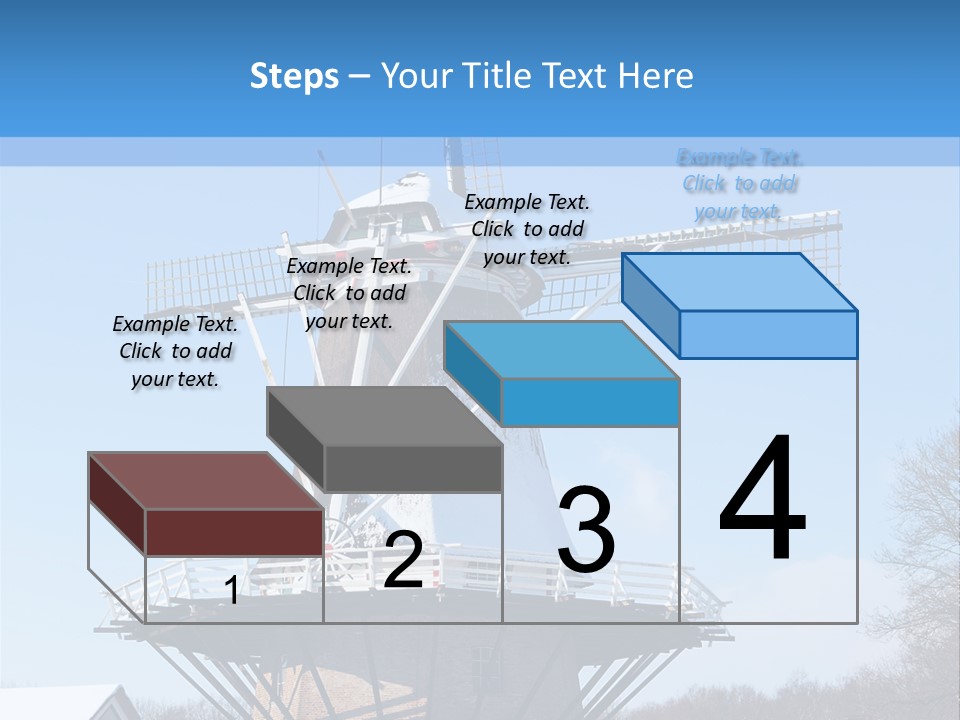 Steps – Your Title Text Here

Example Text. Click to add your text.

Example Text. Click to add your text.

Example Text. Click to add your text.

Example Text. Click to add your text.

1

2

3

4